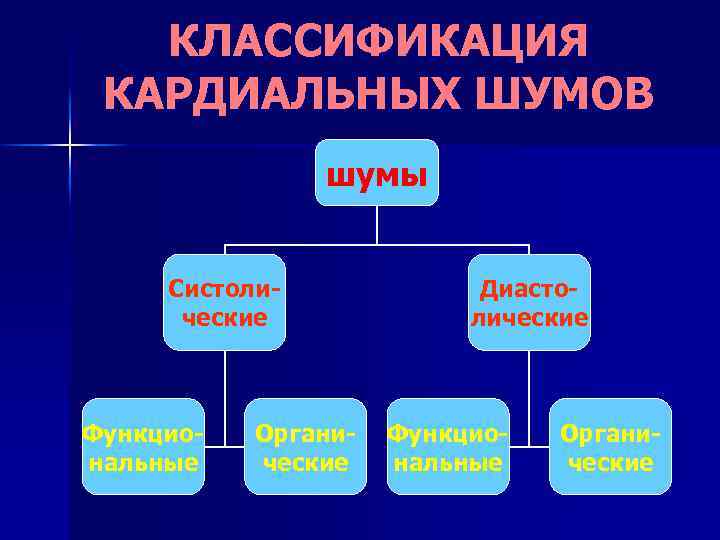 КЛАССИФИКАЦИЯ КАРДИАЛЬНЫХ ШУМОВ

шумы

Систолические

Диастолические

Функциональные

Органические

Функциональные

Органические